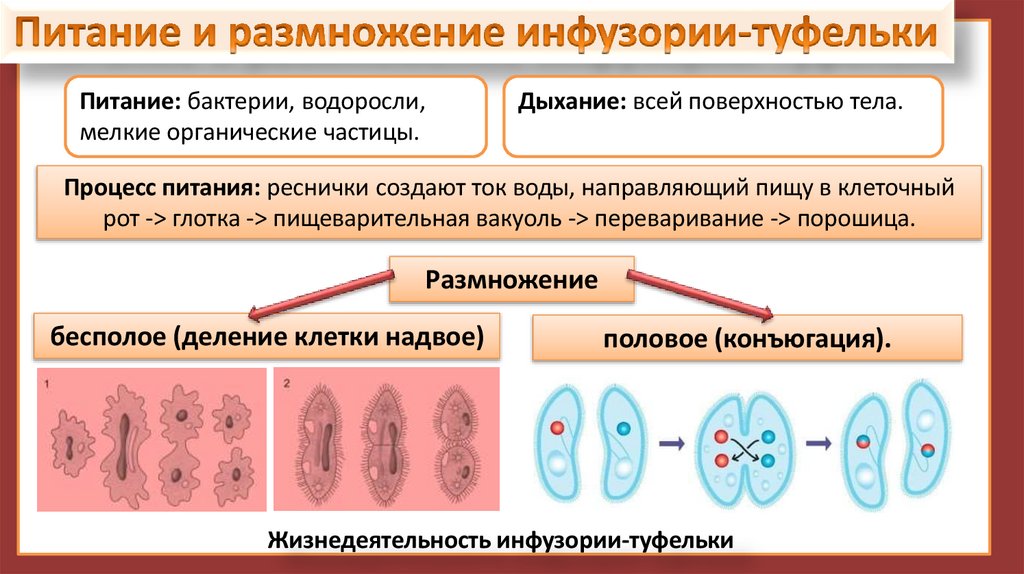 Питание и размножение инфузории-туфельки

Питание: бактерии, водоросли, мелкие органические частицы.

Дыхание: всей поверхностью тела.

Процесс питания: реснички создают ток воды, направляющий пищу в клеточный рот -> глотка -> пищеварительная вакуоль -> переваривание -> порошица.

Размножение

бесполое (деление клетки надвое)

половое (конъюгация).

1

2

Жизнедеятельность инфузории-туфельки